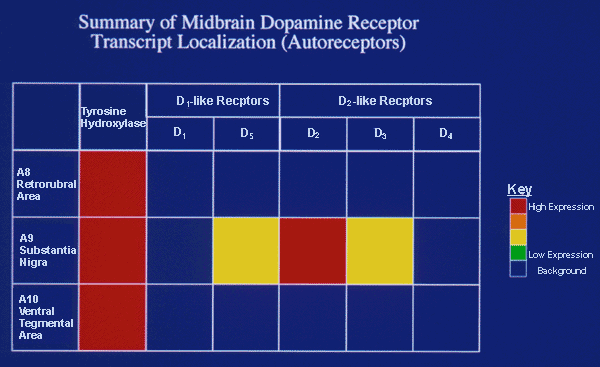 Summary of Midbrain Dopamine Receptor Transcript Localization (Autoreceptors)

| | Tyrosine Hydroxylase | $D_1$-like Recptors | | $D_2$-like Recptors | | |
|---|---|---|---|---|---|---|
| | | $D_1$ | $D_5$ | $D_2$ | $D_3$ | $D_4$ |
| A8 Retrorubral Area | | | | | | |
| A9 Substantia Nigra | | | | | | |
| A10 Ventral Tegmental Area | | | | | | |

Key
High Expression
Low Expression
Background